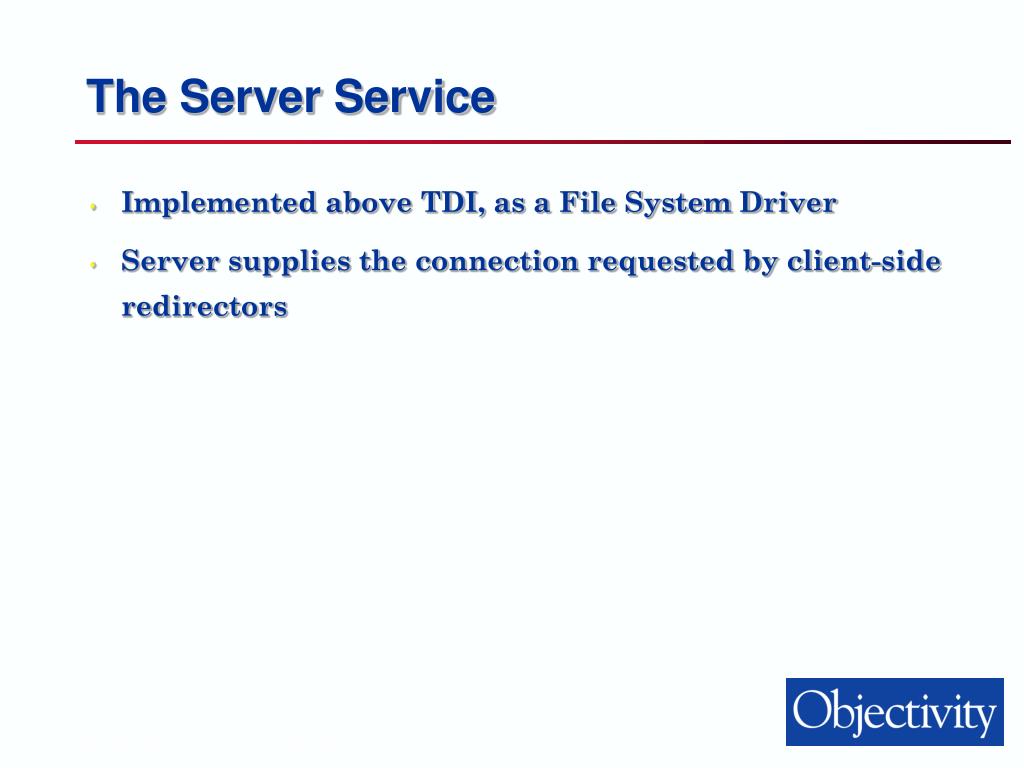 The Server Service

- Implemented above TDI, as a File System Driver
- Server supplies the connection requested by client-side redirectors

Objectivity